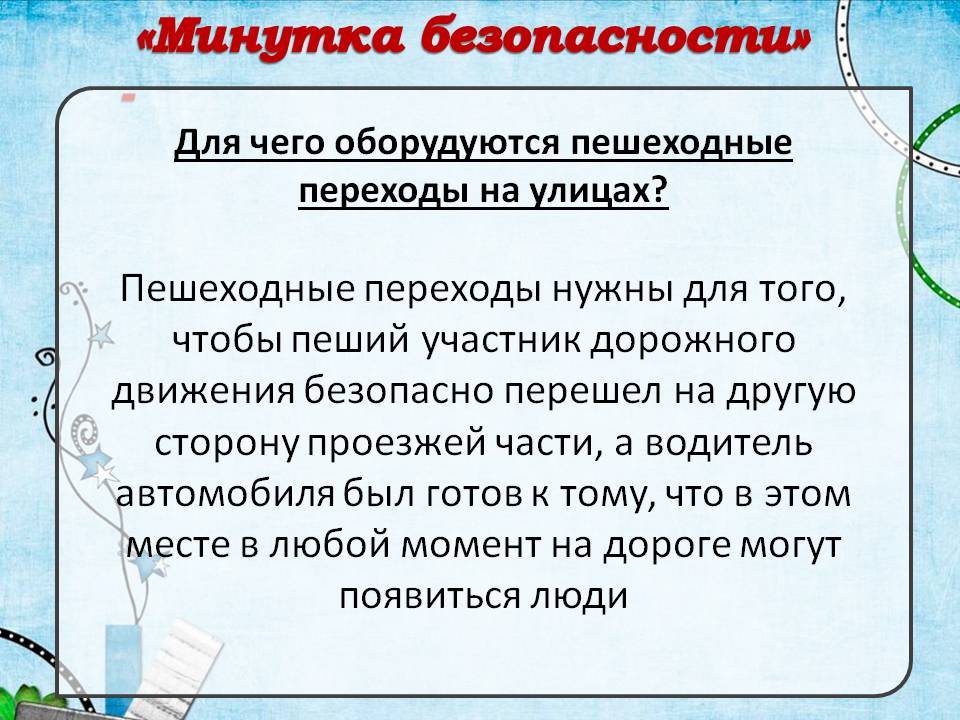 «Минутка безопасности»

Для чего оборудуются пешеходные переходы на улицах?

Пешеходные переходы нужны для того, чтобы пеший участник дорожного движения безопасно перешел на другую сторону проезжей части, а водитель автомобиля был готов к тому, что в этом месте в любой момент на дороге могут появиться люди